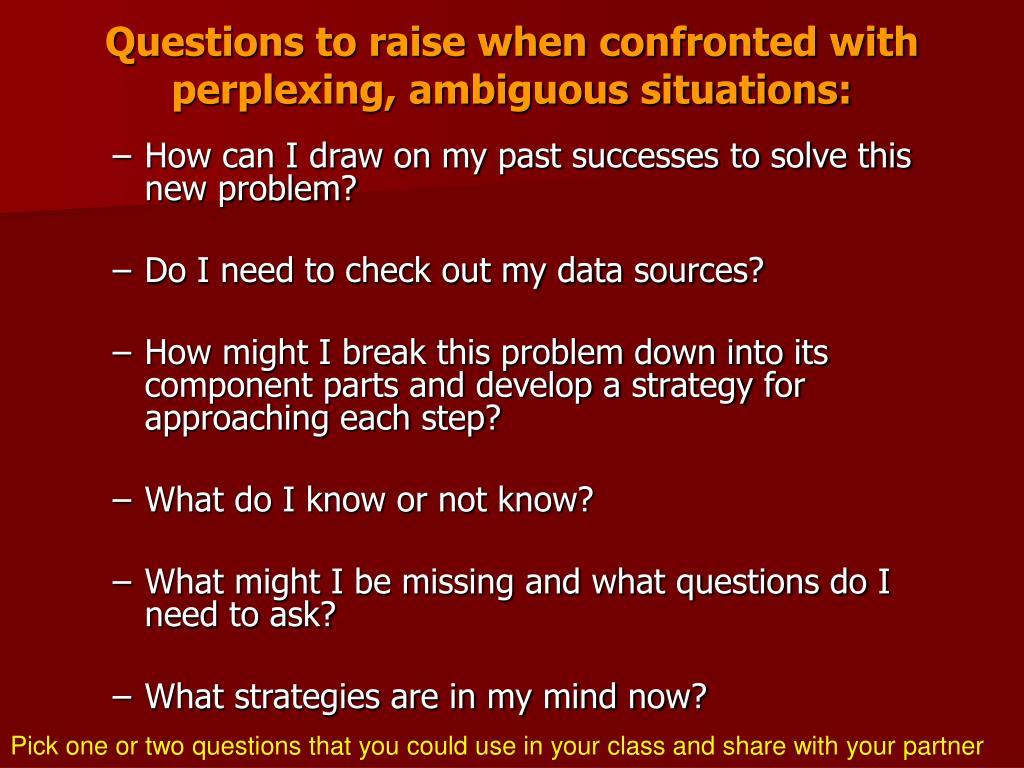 Questions to raise when confronted with perplexing, ambiguous situations:

– How can I draw on my past successes to solve this new problem?

– Do I need to check out my data sources?

– How might I break this problem down into its component parts and develop a strategy for approaching each step?

– What do I know or not know?

– What might I be missing and what questions do I need to ask?

– What strategies are in my mind now?

Pick one or two questions that you could use in your class and share with your partner